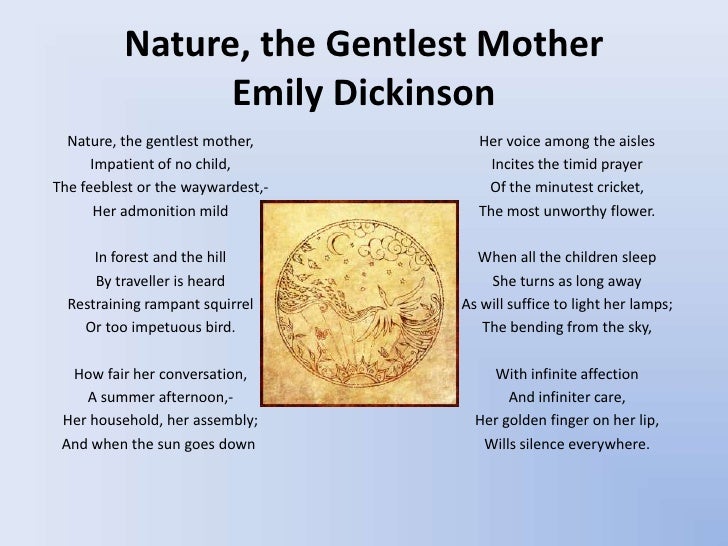 Nature, the Gentlest Mother
Emily Dickinson

Nature, the gentlest mother,
Impatient of no child,
The feeblest or the waywardest,-
Her admonition mild

In forest and the hill
By traveller is heard
Restraining rampant squirrel
Or too impetuous bird.

How fair her conversation,
A summer afternoon,-
Her household, her assembly;
And when the sun goes down

Her voice among the aisles
Incites the timid prayer
Of the minutest cricket,
The most unworthy flower.

When all the children sleep
She turns as long away
As will suffice to light her lamps;
The bending from the sky,

With infinite affection
And infiniter care,
Her golden finger on her lip,
Wills silence everywhere.